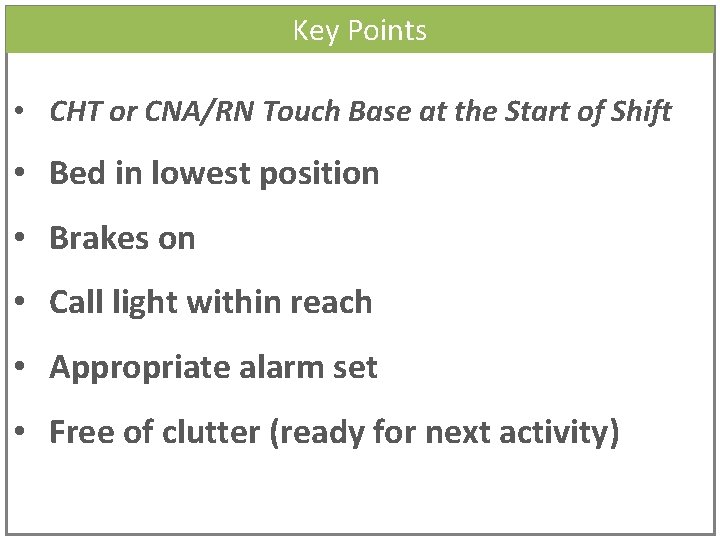 Key Points

• CHT or CNA/RN Touch Base at the Start of Shift
• Bed in lowest position
• Brakes on
• Call light within reach
• Appropriate alarm set
• Free of clutter (ready for next activity)